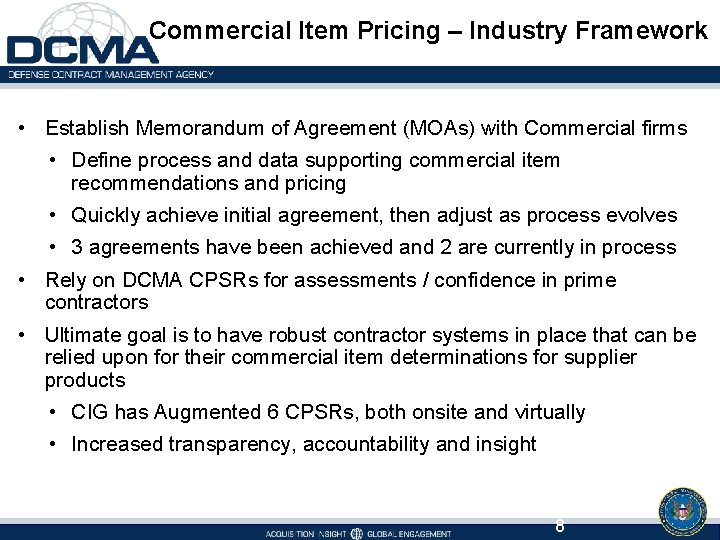 DCMA
DEFENSE CONTRACT MANAGEMENT AGENCY

Commercial Item Pricing – Industry Framework

• Establish Memorandum of Agreement (MOAs) with Commercial firms
  • Define process and data supporting commercial item recommendations and pricing
  • Quickly achieve initial agreement, then adjust as process evolves
  • 3 agreements have been achieved and 2 are currently in process
• Rely on DCMA CPSRs for assessments / confidence in prime contractors
• Ultimate goal is to have robust contractor systems in place that can be relied upon for their commercial item determinations for supplier products
  • CIG has Augmented 6 CPSRs, both onsite and virtually
  • Increased transparency, accountability and insight

ACQUISITION INSIGHT GLOBAL ENGAGEMENT

8